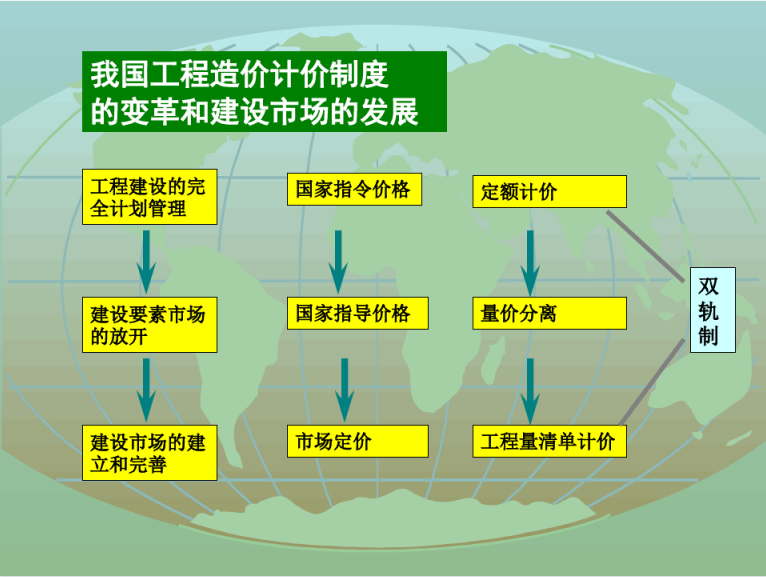 我国工程造价计价制度的变革和建设市场的发展

工程建设的完全计划管理

建设要素市场的放开

建设市场的建立和完善

国家指令价格

国家指导价格

市场定价

定额计价

量价分离

工程量清单计价

双轨制